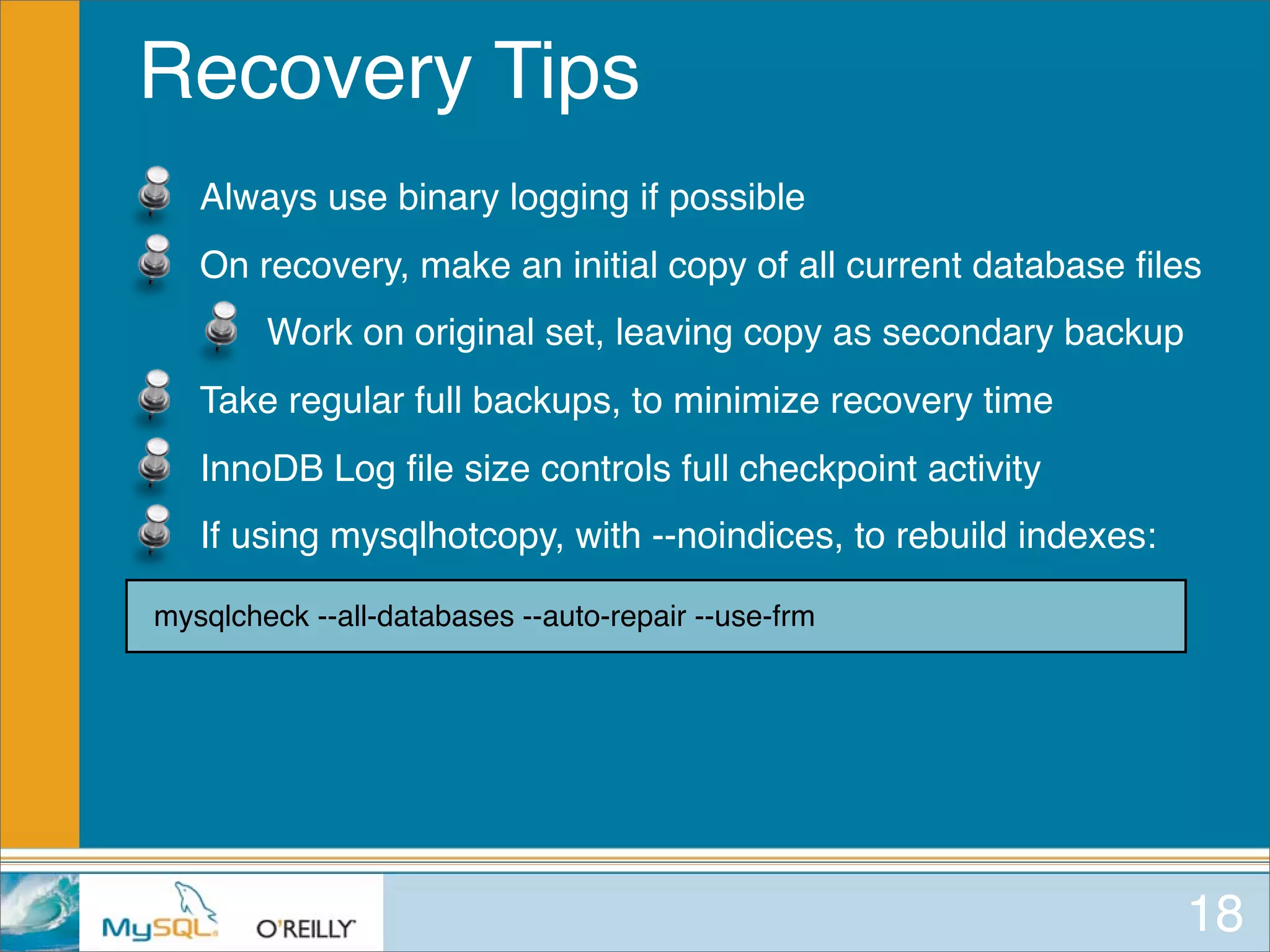 Recovery Tips

Always use binary logging if possible

On recovery, make an initial copy of all current database files

Work on original set, leaving copy as secondary backup

Take regular full backups, to minimize recovery time

InnoDB Log file size controls full checkpoint activity

If using mysqlhotcopy, with --noindices, to rebuild indexes:

mysqlcheck --all-databases --auto-repair --use-frm

MySQL O'REILLY

18